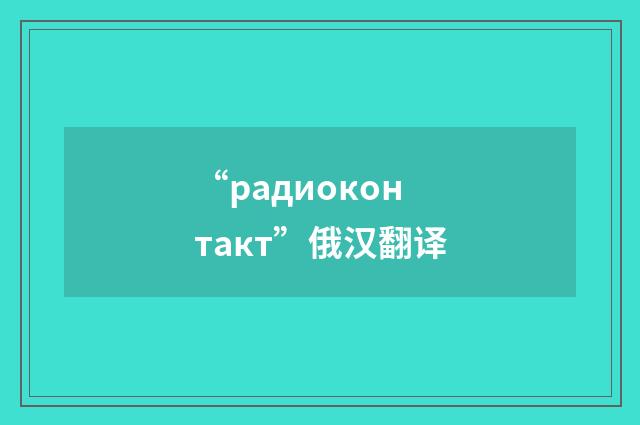 “радиоконтакт”俄汉翻译